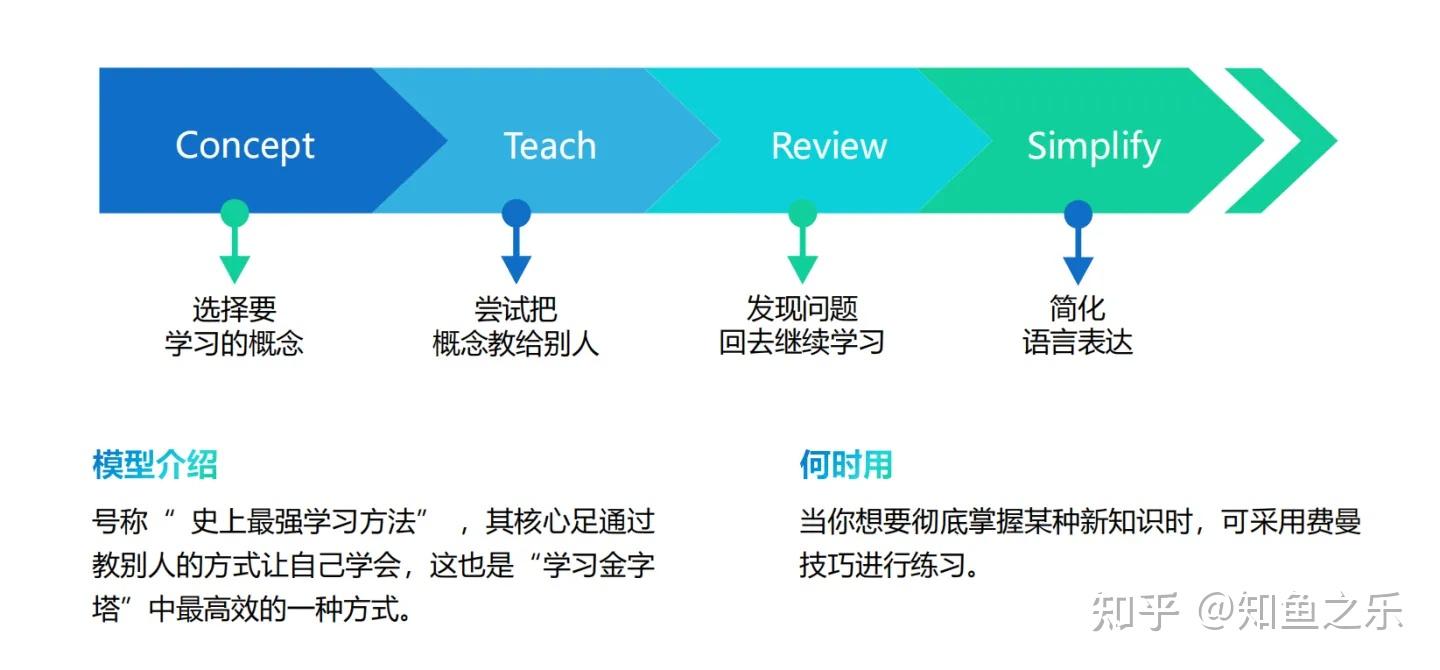 Concept

Teach

Review

Simplify

选择要
学习的概念

尝试把
概念教给别人

发现问题
回去继续学习

简化
语言表达

模型介绍

号称“ 史上最强学习方法” ，其核心足通过教别人的方式让自己学会，这也是“学习金字塔”中最高效的一种方式。

何时用

当你想要彻底掌握某种新知识时，可采用费曼技巧进行练习。

知乎 @知鱼之乐